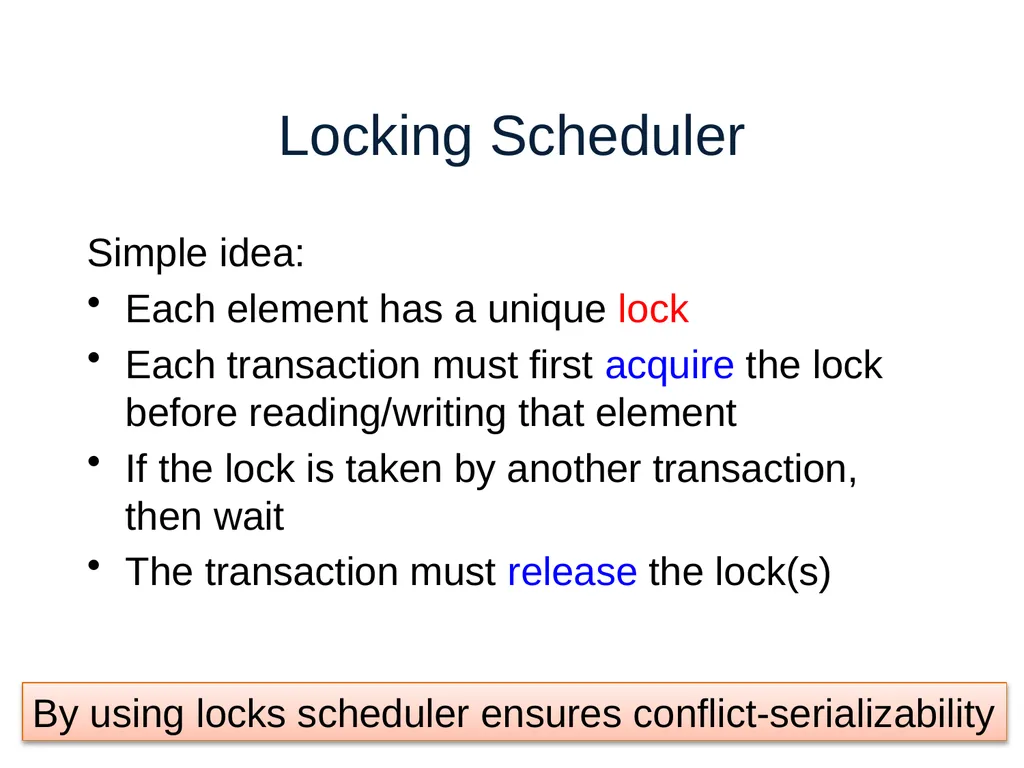 Locking Scheduler

Simple idea:

• Each element has a unique lock

• Each transaction must first acquire the lock before reading/writing that element

• If the lock is taken by another transaction, then wait

• The transaction must release the lock(s)

By using locks scheduler ensures conflict-serializability